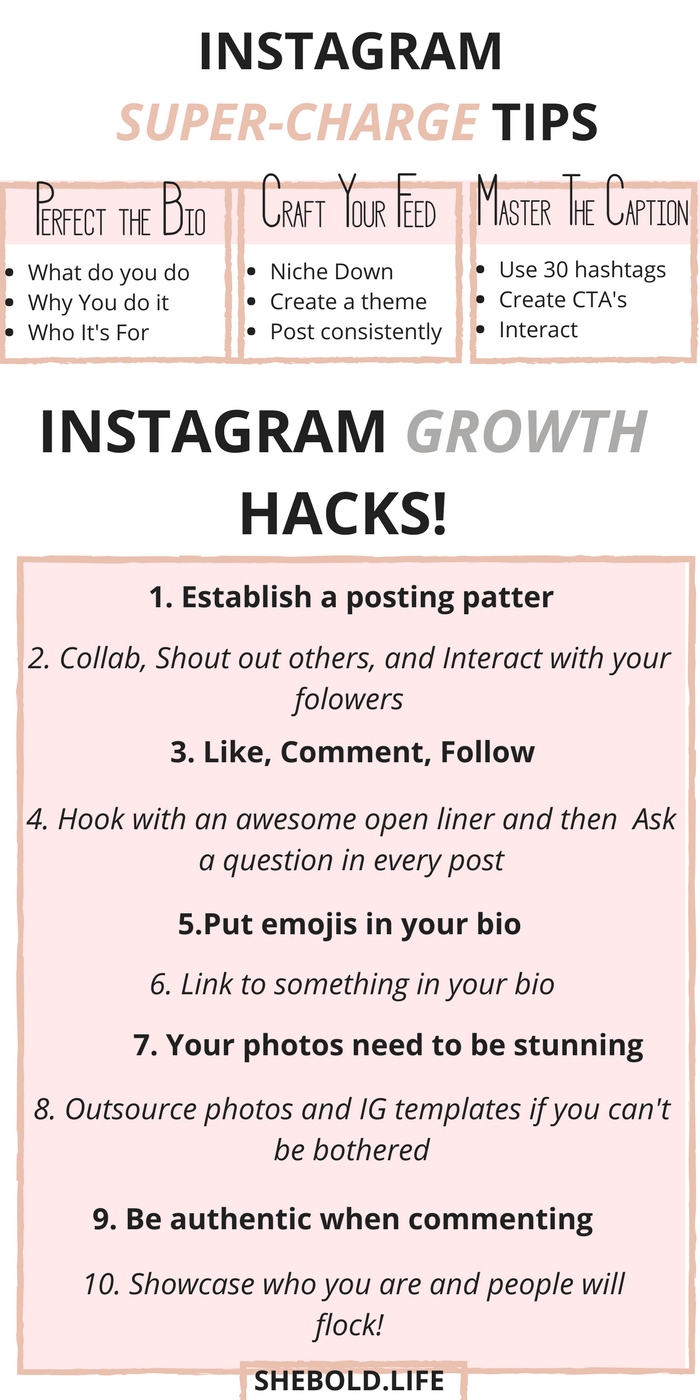 INSTAGRAM
SUPER-CHARGE TIPS

Perfect the Bio
- What do you do
- Why You do it
- Who It's For

Craft Your Feed
- Niche Down
- Create a theme
- Post consistently

Master The Caption
- Use 30 hashtags
- Create CTA's
- Interact

INSTAGRAM GROWTH HACKS!

1. Establish a posting patter

2. Collab, Shout out others, and Interact with your folowers

3. Like, Comment, Follow

4. Hook with an awesome open liner and then Ask a question in every post

5.Put emojis in your bio

6. Link to something in your bio

7. Your photos need to be stunning

8. Outsource photos and IG templates if you can't be bothered

9. Be authentic when commenting

10. Showcase who you are and people will flock!

SHEBOLD.LIFE